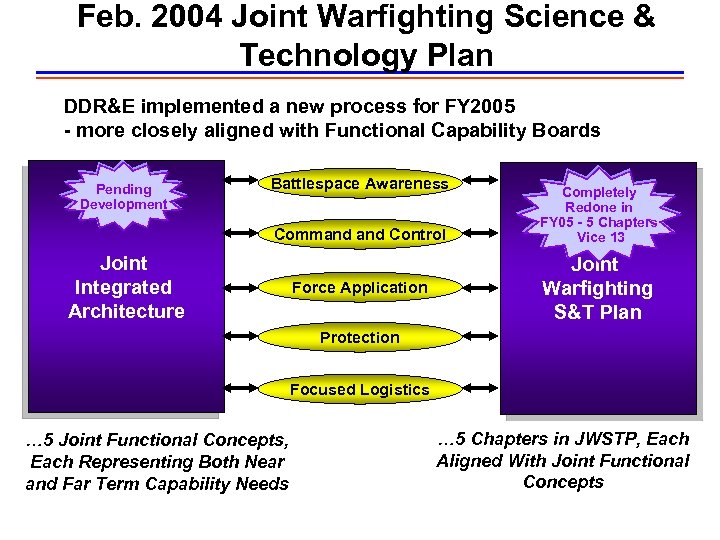 Feb. 2004 Joint Warfighting Science & Technology Plan

DDR&E implemented a new process for FY2005
- more closely aligned with Functional Capability Boards

Pending Development

Joint Integrated Architecture

Battlespace Awareness

Command and Control

Force Application

Protection

Focused Logistics

Completely Redone in FY05 - 5 Chapters Vice 13

Joint Warfighting S&T Plan

...5 Joint Functional Concepts, Each Representing Both Near and Far Term Capability Needs

...5 Chapters in JWSTP, Each Aligned With Joint Functional Concepts